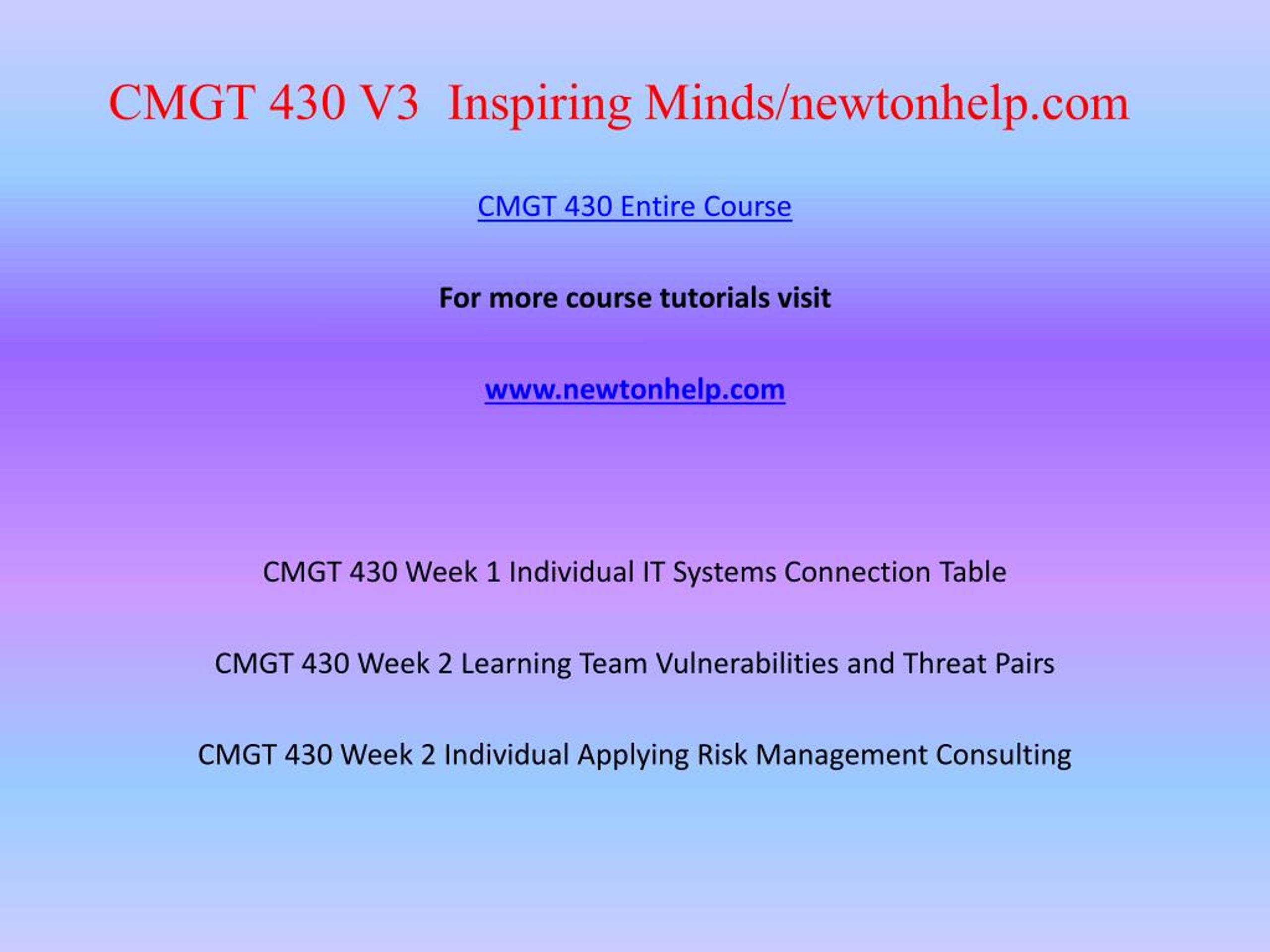 CMGT 430 V3 Inspiring Minds/newtonhelp.com

CMGT 430 Entire Course

For more course tutorials visit

www.newtonhelp.com

CMGT 430 Week 1 Individual IT Systems Connection Table

CMGT 430 Week 2 Learning Team Vulnerabilities and Threat Pairs

CMGT 430 Week 2 Individual Applying Risk Management Consulting